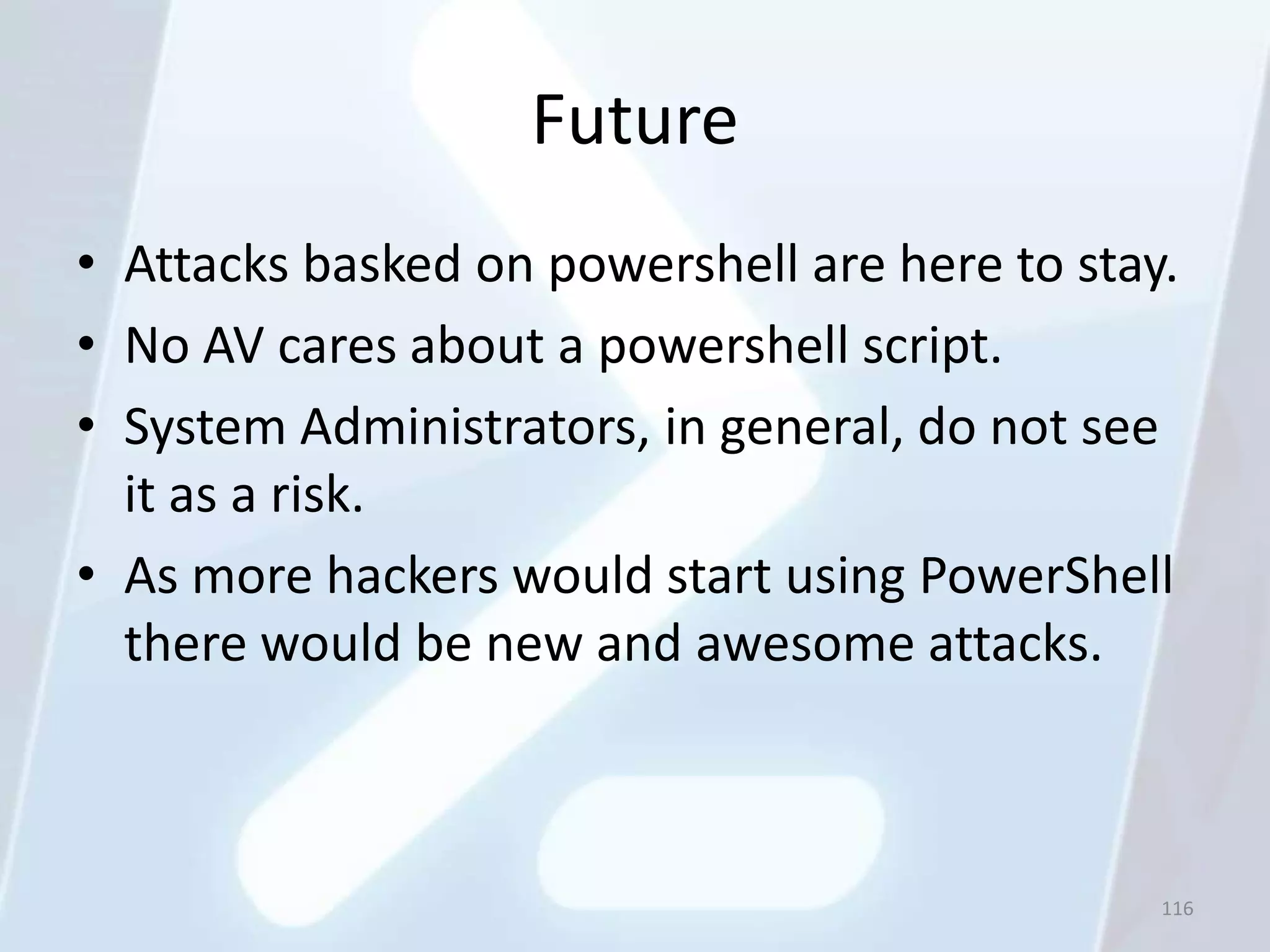 Future

• Attacks basked on powershell are here to stay.
• No AV cares about a powershell script.
• System Administrators, in general, do not see it as a risk.
• As more hackers would start using PowerShell there would be new and awesome attacks.

116